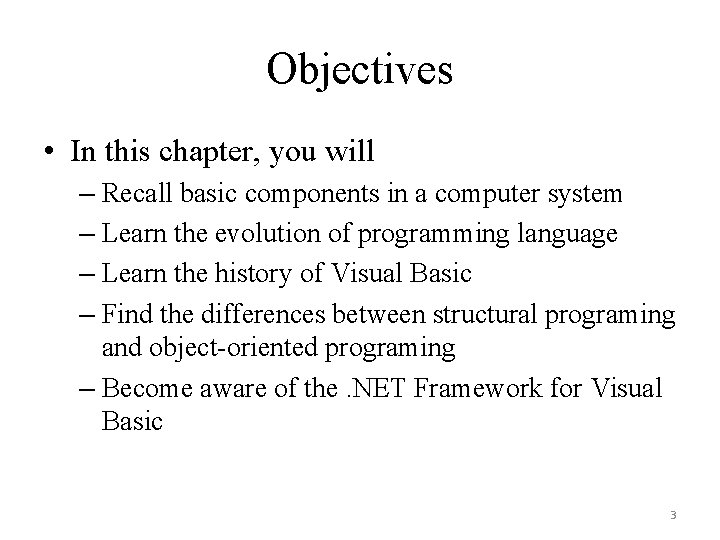 Objectives

• In this chapter, you will
– Recall basic components in a computer system
– Learn the evolution of programming language
– Learn the history of Visual Basic
– Find the differences between structural programing and object-oriented programing
– Become aware of the .NET Framework for Visual Basic

3